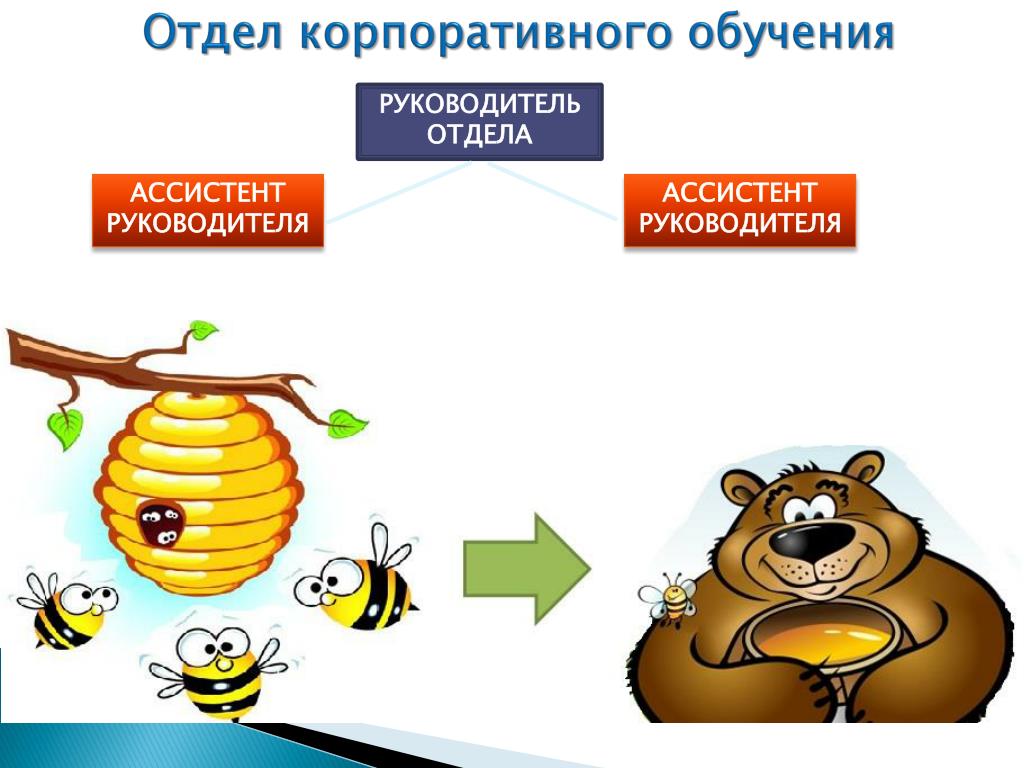 Отдел корпоративного обучения

РУКОВОДИТЕЛЬ ОТДЕЛА

АССИСТЕНТ РУКОВОДИТЕЛЯ

АССИСТЕНТ РУКОВОДИТЕЛЯ